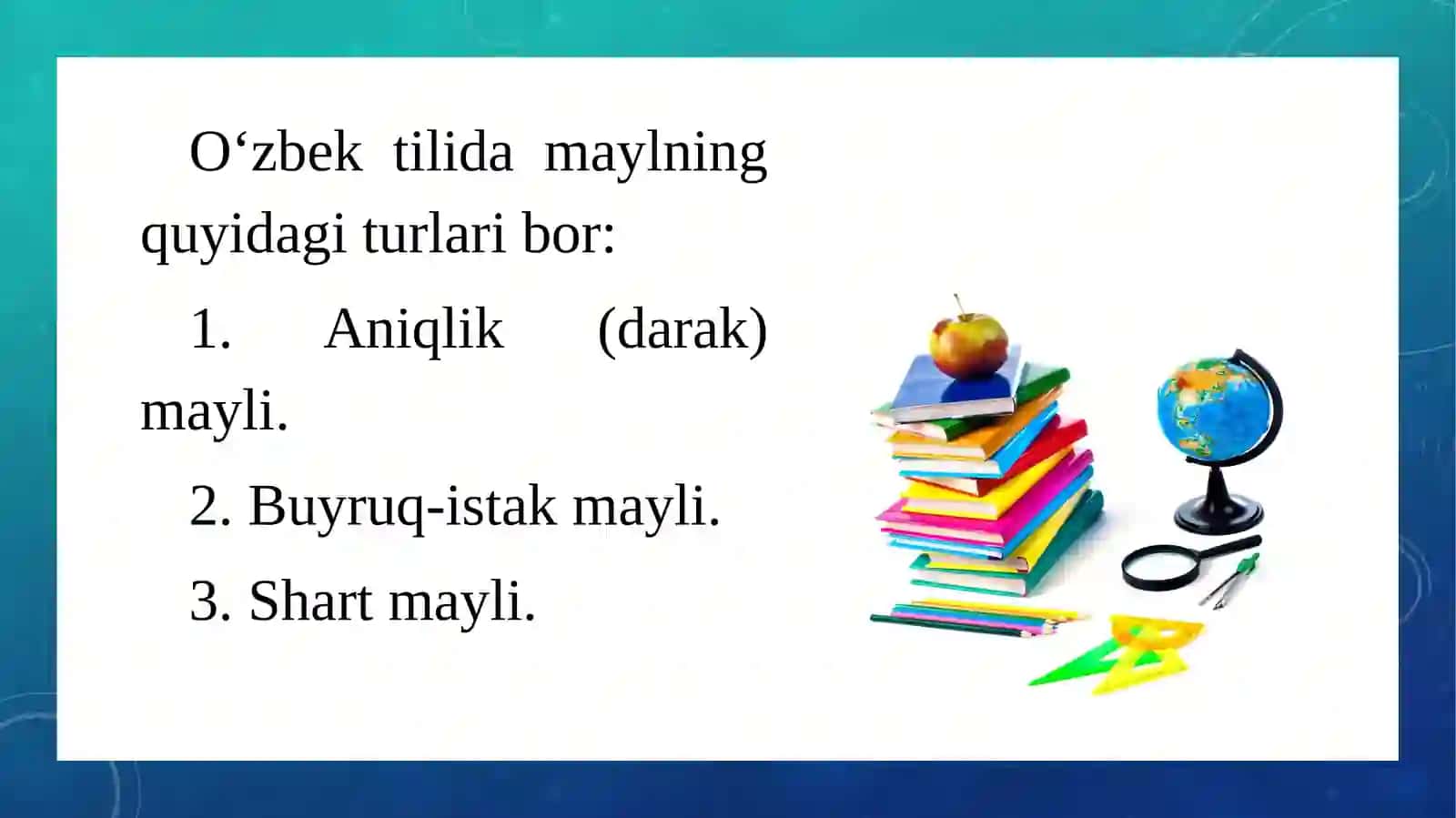 O‘zbek tilida maylning quyidagi turlari bor:

1. Aniqlik (darak) mayli.

2. Buyruq-istak mayli.

3. Shart mayli.